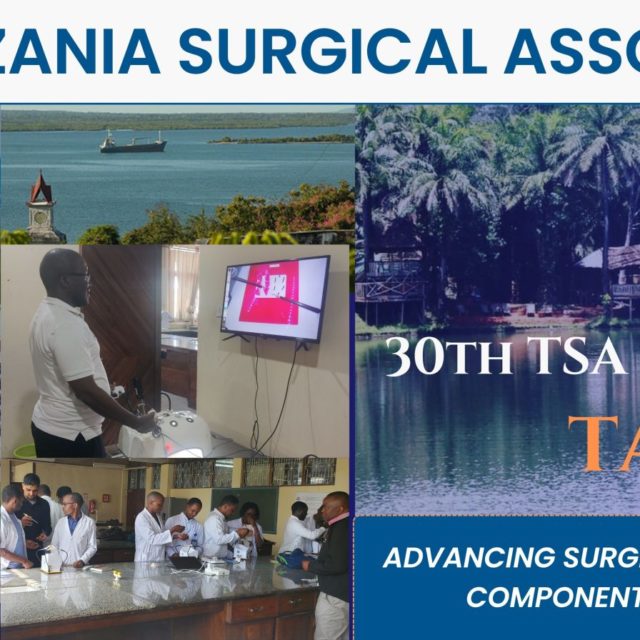 ZANIA SURGICAL ASSO

30TH TSA

TA

ADVANCING SURG

COMPONENT